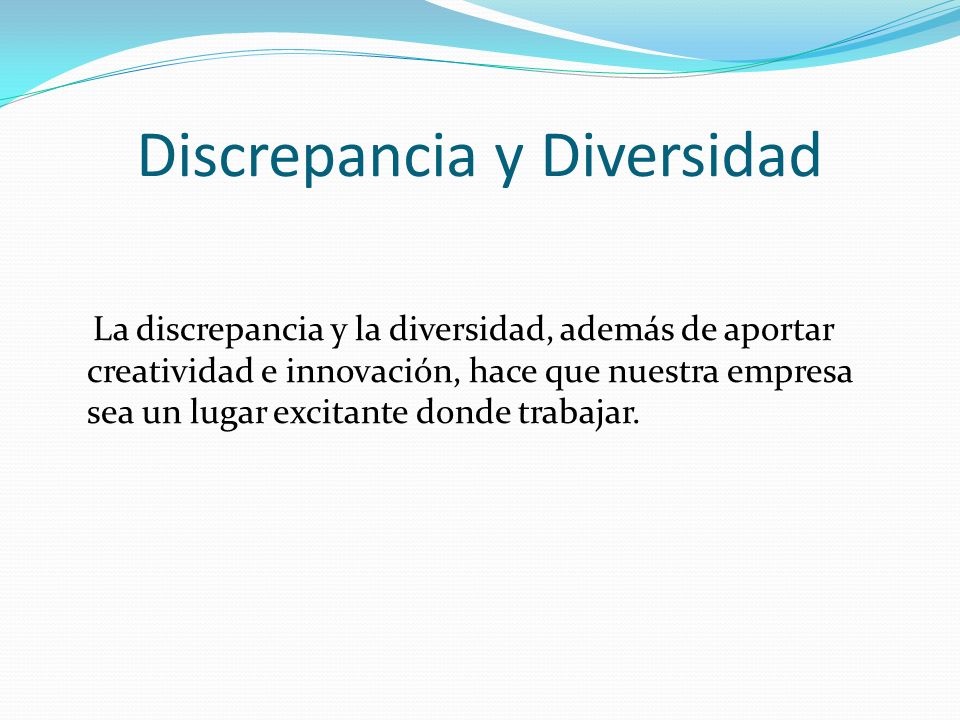 Discrepancia y Diversidad

La discrepancia y la diversidad, además de aportar creatividad e innovación, hace que nuestra empresa sea un lugar excitante donde trabajar.